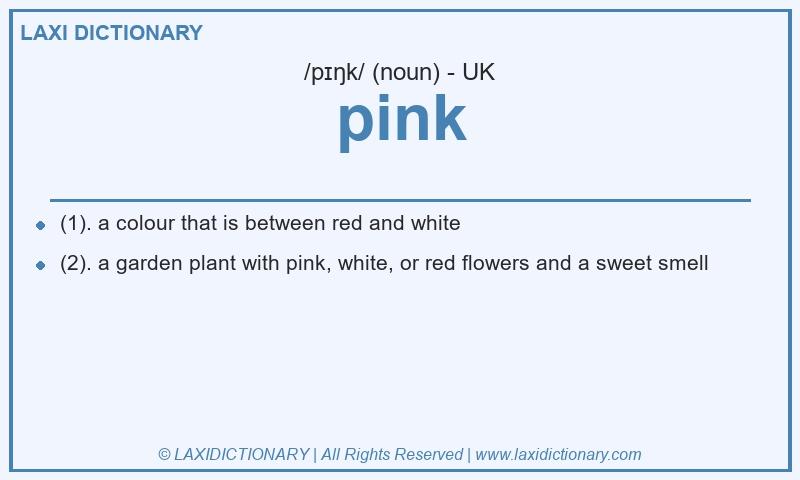 LAXI DICTIONARY

/pɪŋk/ (noun) - UK

pink

- (1). a colour that is between red and white
- (2). a garden plant with pink, white, or red flowers and a sweet smell

© LAXIDICTIONARY | All Rights Reserved | www.laxidictionary.com